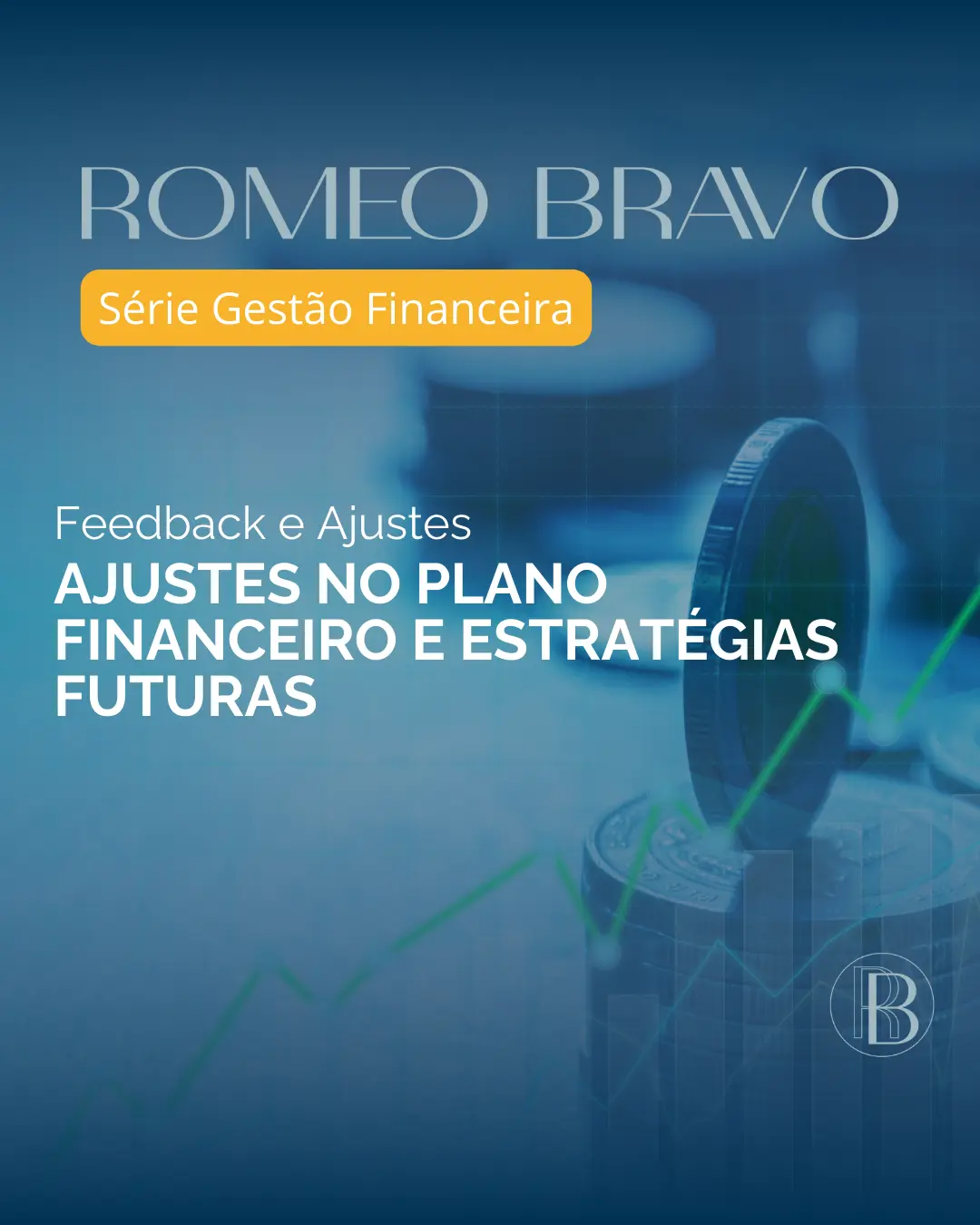 ROMEO BRAVO

Série Gestão Financeira

Feedback e Ajustes

AJUSTES NO PLANO FINANCEIRO E ESTRATÉGIAS FUTURAS

RB